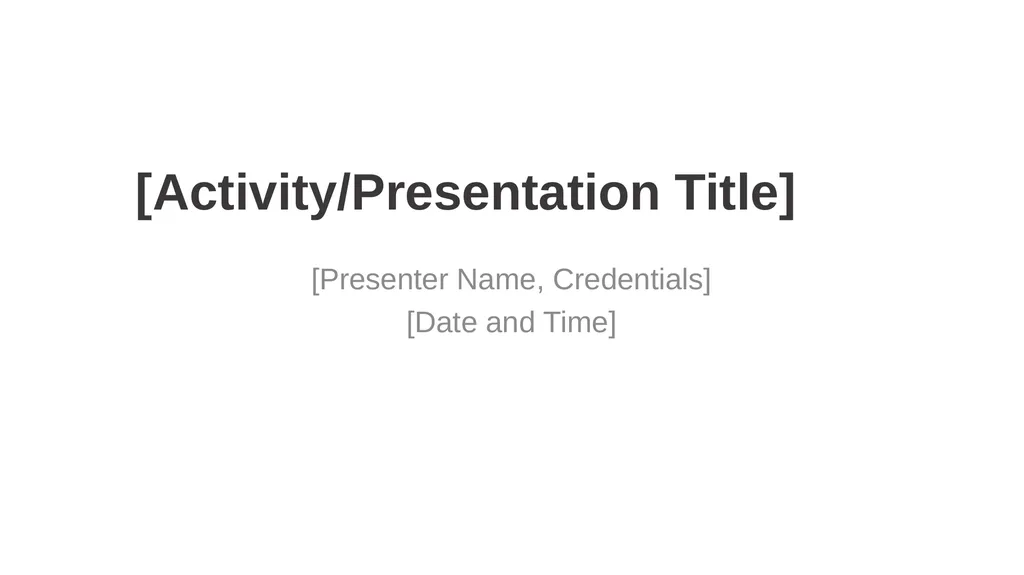 [Activity/Presentation Title]

[Presenter Name, Credentials]
[Date and Time]